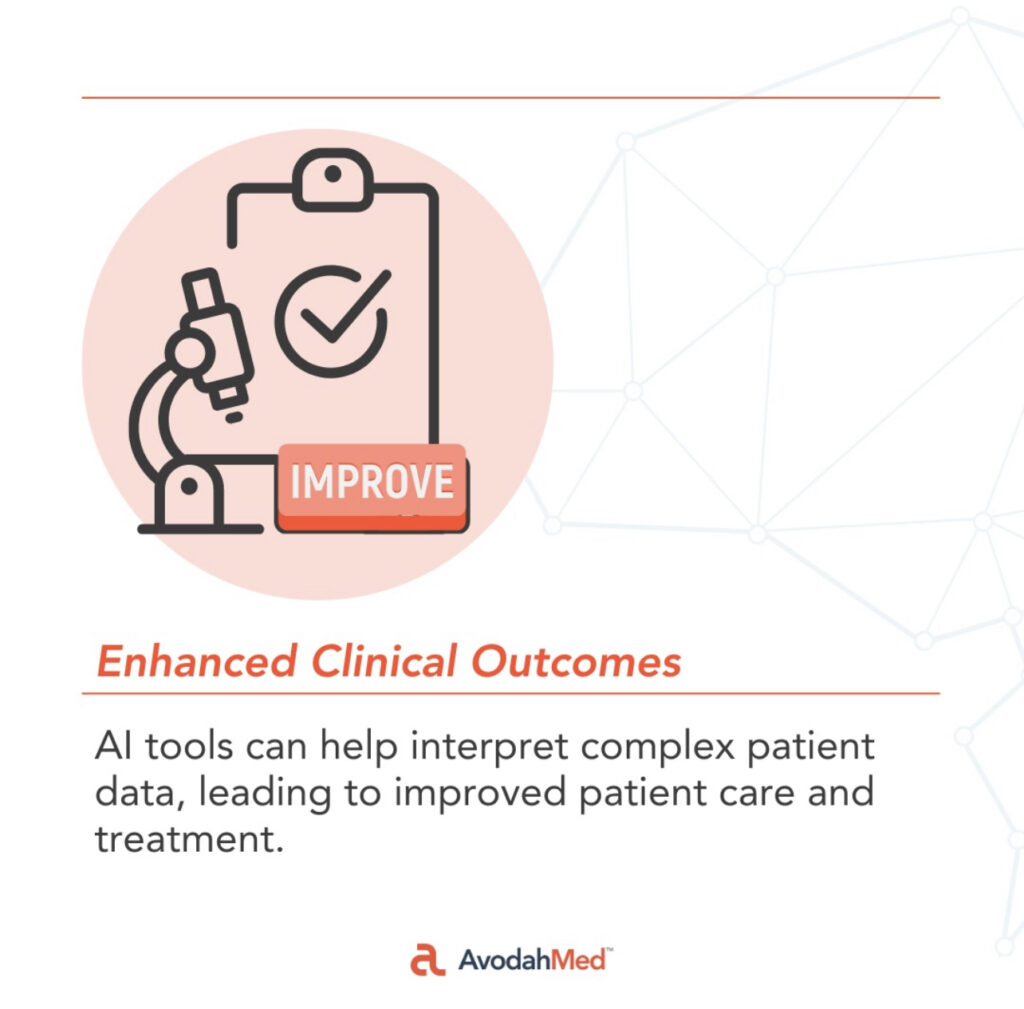 IMPROVE

Enhanced Clinical Outcomes

AI tools can help interpret complex patient data, leading to improved patient care and treatment.

AvodahMed™